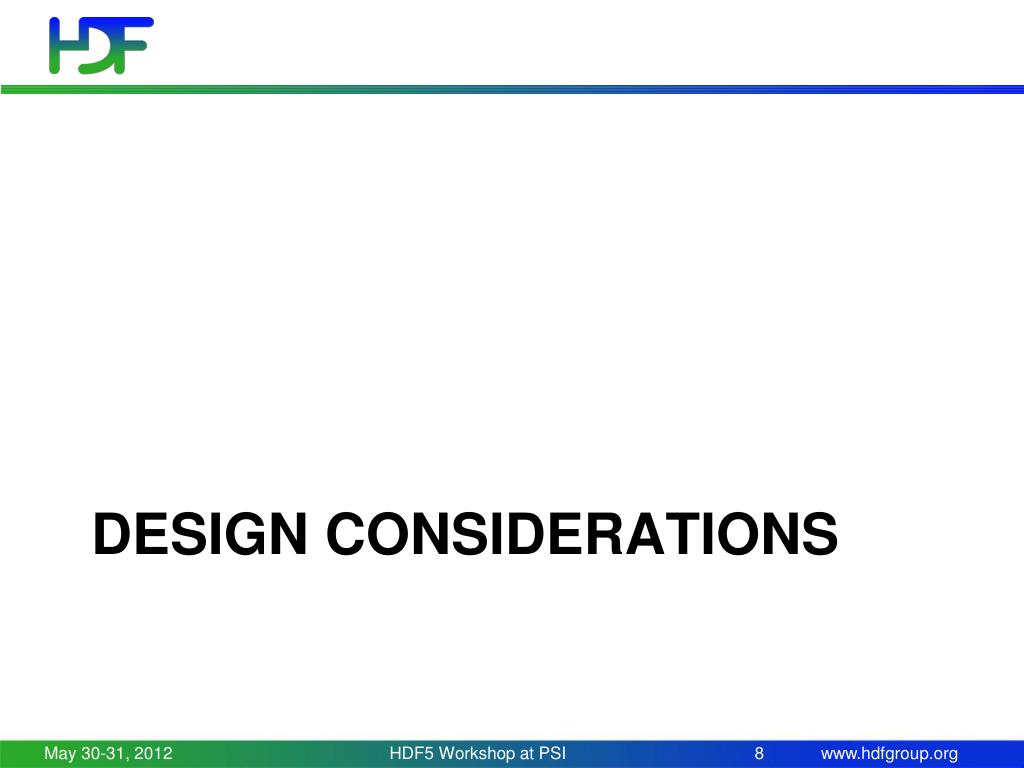 HDF

DESIGN CONSIDERATIONS

May 30-31, 2012

HDF5 Workshop at PSI

8

www.hdfgroup.org